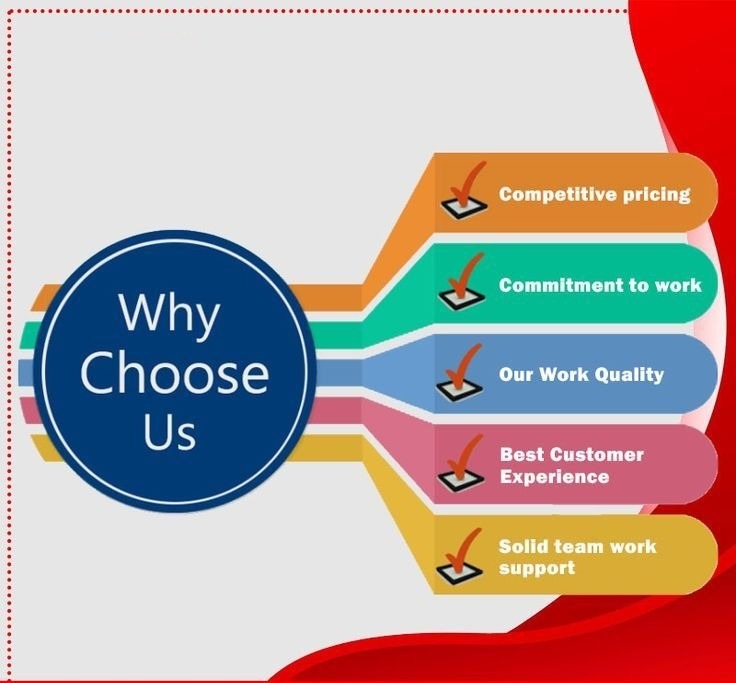 Why Choose Us

Competitive pricing

Commitment to work

Our Work Quality

Best Customer Experience

Solid team work support